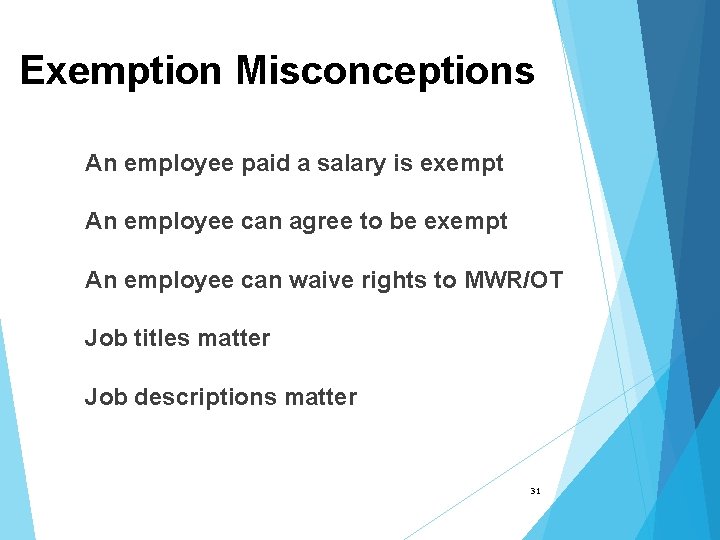 Exemption Misconceptions

An employee paid a salary is exempt

An employee can agree to be exempt

An employee can waive rights to MWR/OT

Job titles matter

Job descriptions matter

31